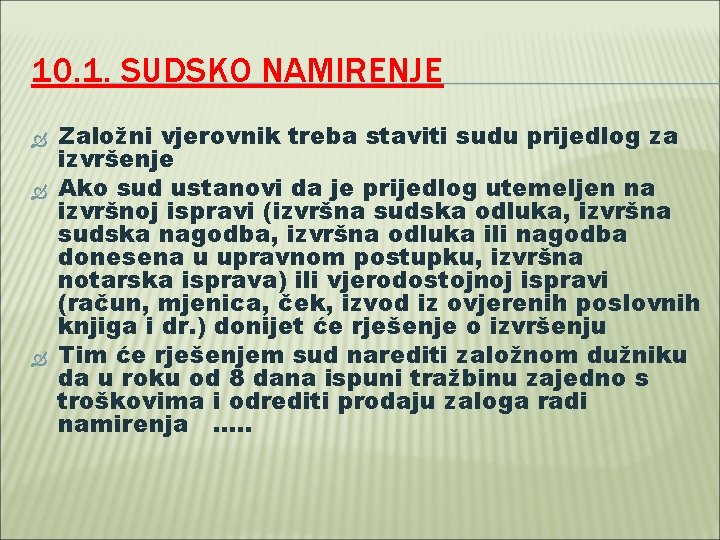 10.1. SUDSKO NAMIRENJE

Založni vjerovnik treba staviti sudu prijedlog za izvršenje

Ako sud ustanovi da je prijedlog utemeljen na izvršnoj ispravi (izvršna sudska odluka, izvršna sudska nagodba, izvršna odluka ili nagodba donesena u upravnom postupku, izvršna notarska isprava) ili vjerodostojnoj ispravi (račun, mjenica, ček, izvod iz ovjerenih poslovnih knjiga i dr.) donijet će rješenje o izvršenju

Tim će rješenjem sud narediti založnom dužniku da u roku od 8 dana ispuni tražbinu zajedno s troškovima i odrediti prodaju zaloga radi namirenja .....